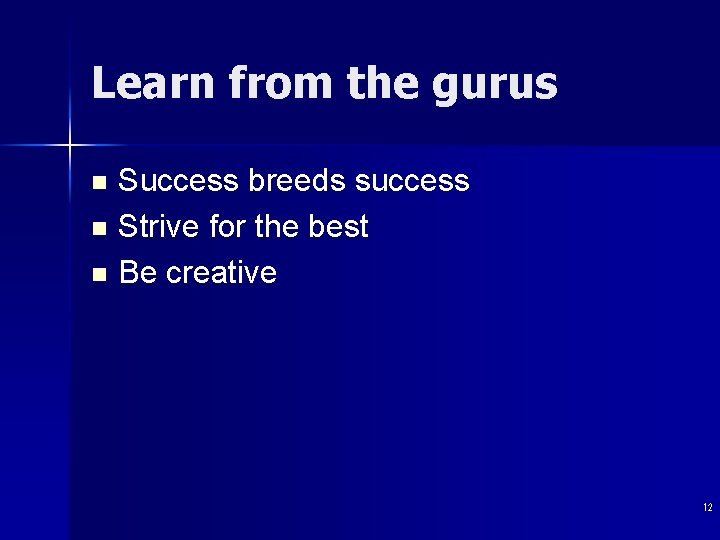 Learn from the gurus

- Success breeds success
- Strive for the best
- Be creative

12